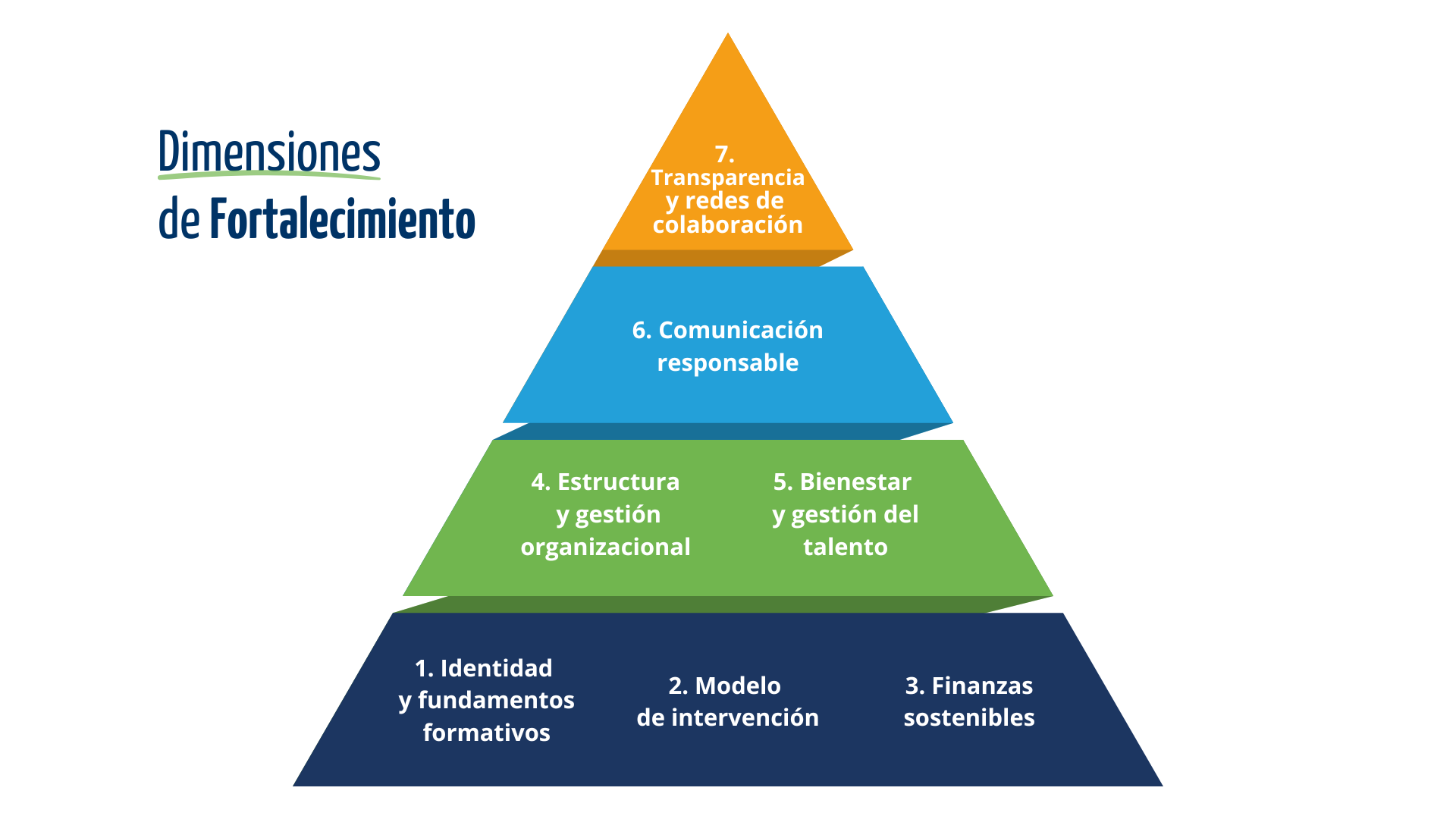 Dimensiones
de Fortalecimiento

7. Transparencia y redes de colaboración

6. Comunicación responsable

4. Estructura y gestión organizacional

5. Bienestar y gestión del talento

1. Identidad y fundamentos formativos

2. Modelo de intervención

3. Finanzas sostenibles